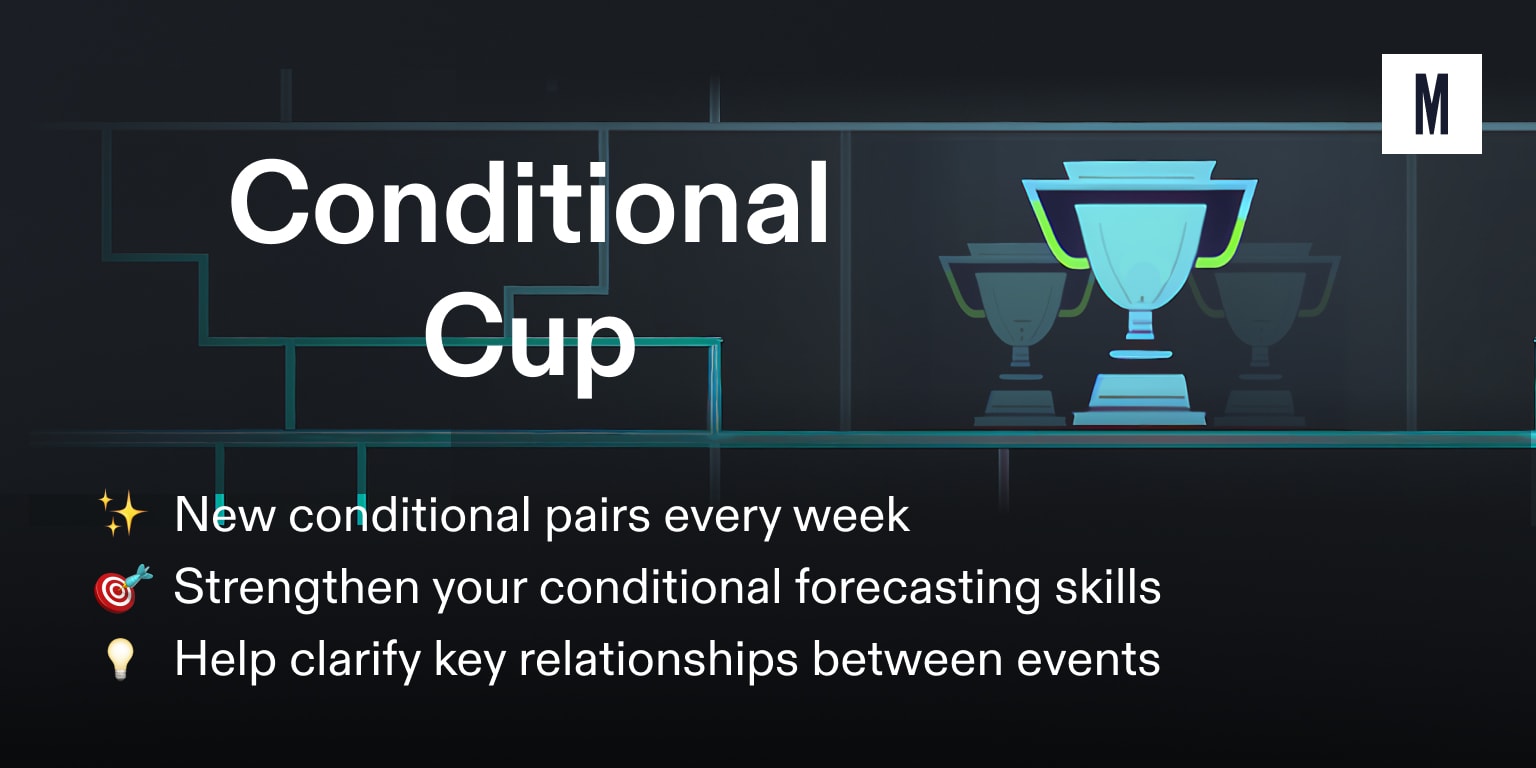 M

Conditional Cup

✨ New conditional pairs every week
🎯 Strengthen your conditional forecasting skills
💡 Help clarify key relationships between events